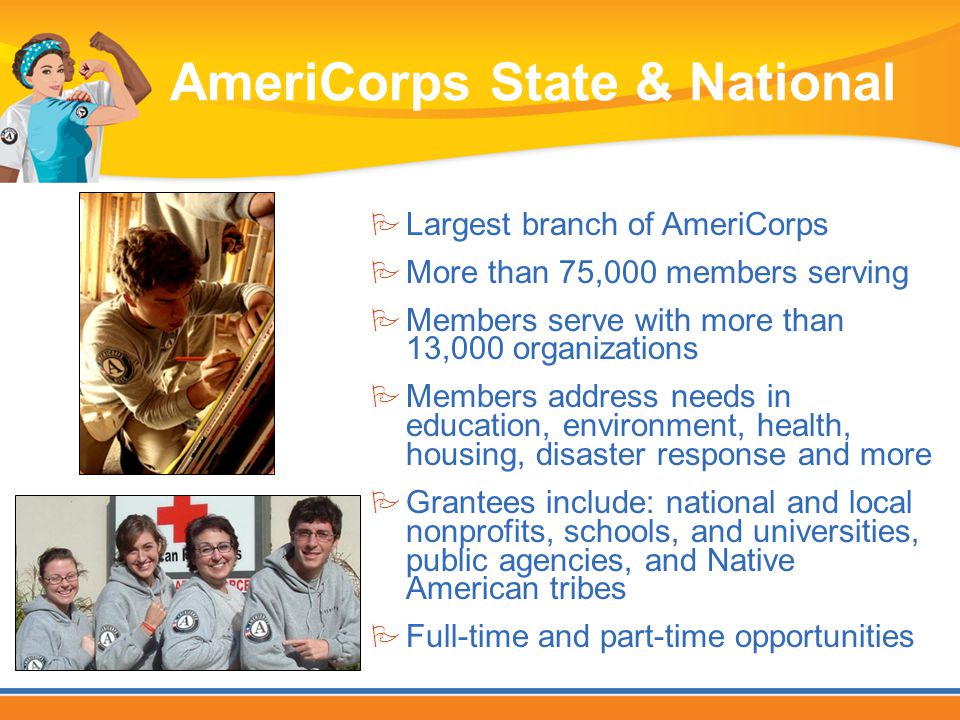 AmeriCorps State & National

Largest branch of AmeriCorps

More than 75,000 members serving

Members serve with more than 13,000 organizations

Members address needs in education, environment, health, housing, disaster response and more

Grantees include: national and local nonprofits, schools, and universities, public agencies, and Native American tribes

Full-time and part-time opportunities